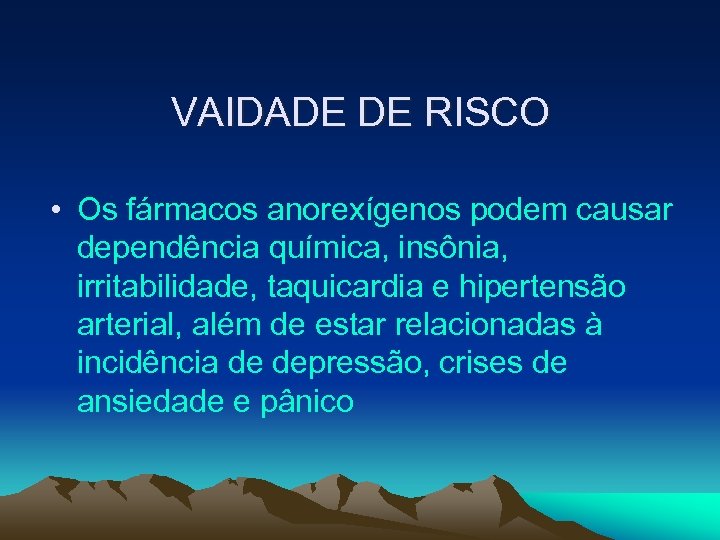 VAIDADE DE RISCO

• Os fármacos anorexígenos podem causar dependência química, insônia, irritabilidade, taquicardia e hipertensão arterial, além de estar relacionadas à incidência de depressão, crises de ansiedade e pânico